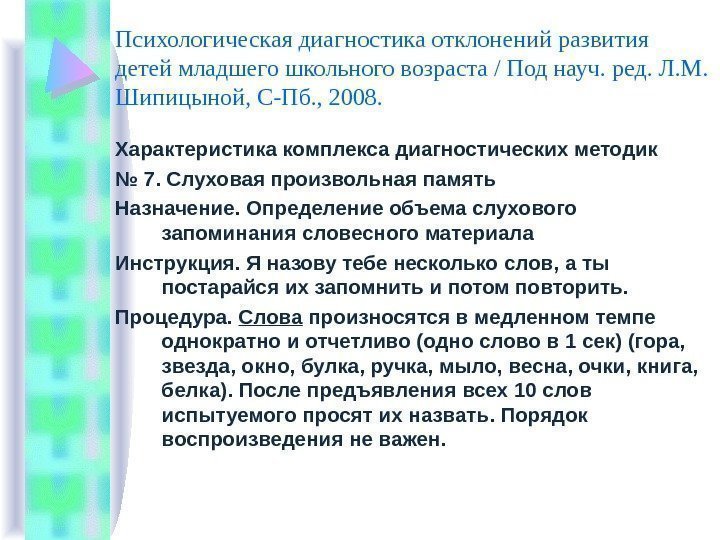 Психологическая диагностика отклонений развития детей младшего школьного возраста / Под науч. ред. Л.М. Шипицыной, С-Пб., 2008.

Характеристика комплекса диагностических методик

№ 7. Слуховая произвольная память

Назначение. Определение объема слухового запоминания словесного материала

Инструкция. Я назову тебе несколько слов, а ты постарайся их запомнить и потом повторить.

Процедура. Слова произносятся в медленном темпе однократно и отчетливо (одно слово в 1 сек) (гора, звезда, окно, булка, ручка, мыло, весна, очки, книга, белка). После предъявления всех 10 слов испытуемого просят их назвать. Порядок воспроизведения не важен.